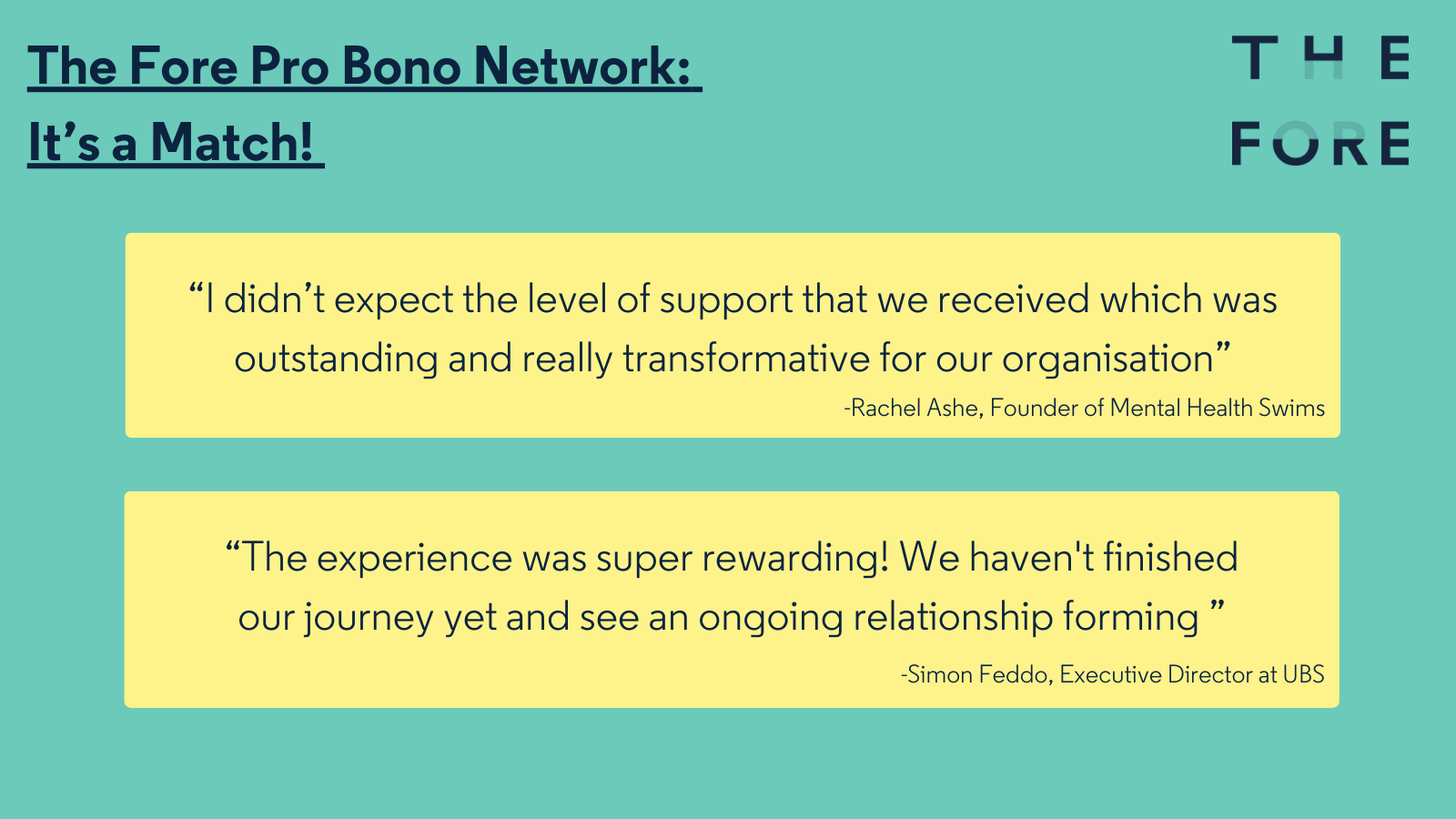 The Fore Pro Bono Network:
It’s a Match!

THE
FORE

“I didn’t expect the level of support that we received which was outstanding and really transformative for our organisation”

-Rachel Ashe, Founder of Mental Health Swims

“The experience was super rewarding! We haven't finished our journey yet and see an ongoing relationship forming ”

-Simon Feddo, Executive Director at UBS